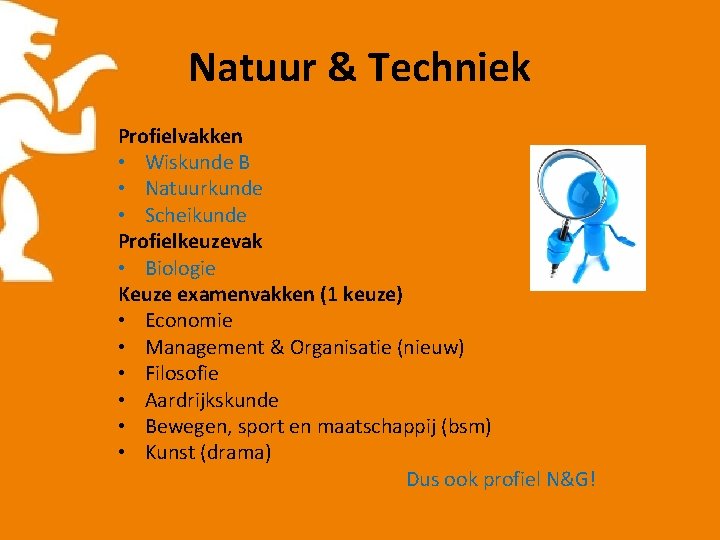 Natuur & Techniek

Profielvakken
• Wiskunde B
• Natuurkunde
• Scheikunde
Profielkeuzevak
• Biologie
Keuze examenvakken (1 keuze)
• Economie
• Management & Organisatie (nieuw)
• Filosofie
• Aardrijkskunde
• Bewegen, sport en maatschappij (bsm)
• Kunst (drama)

Dus ook profiel N&G!